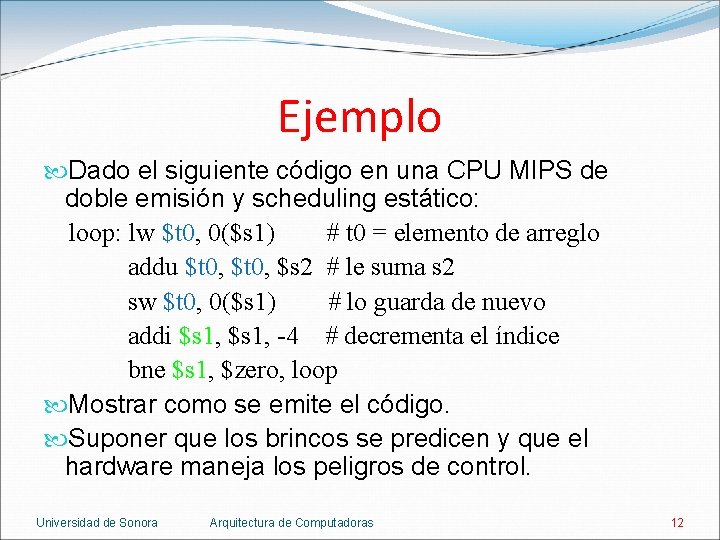 Ejemplo

Dado el siguiente código en una CPU MIPS de doble emisión y scheduling estático:

loop: lw \$t0, 0(\$s1) # t0 = elemento de arreglo
addu \$t0, \$t0, \$s2 # le suma s2
sw \$t0, 0(\$s1) # lo guarda de nuevo
addi \$s1, \$s1, -4 # decrementa el índice
bne \$s1, \$zero, loop

Mostrar como se emite el código.

Suponer que los brincos se predicen y que el hardware maneja los peligros de control.

Universidad de Sonora Arquitectura de Computadoras 12